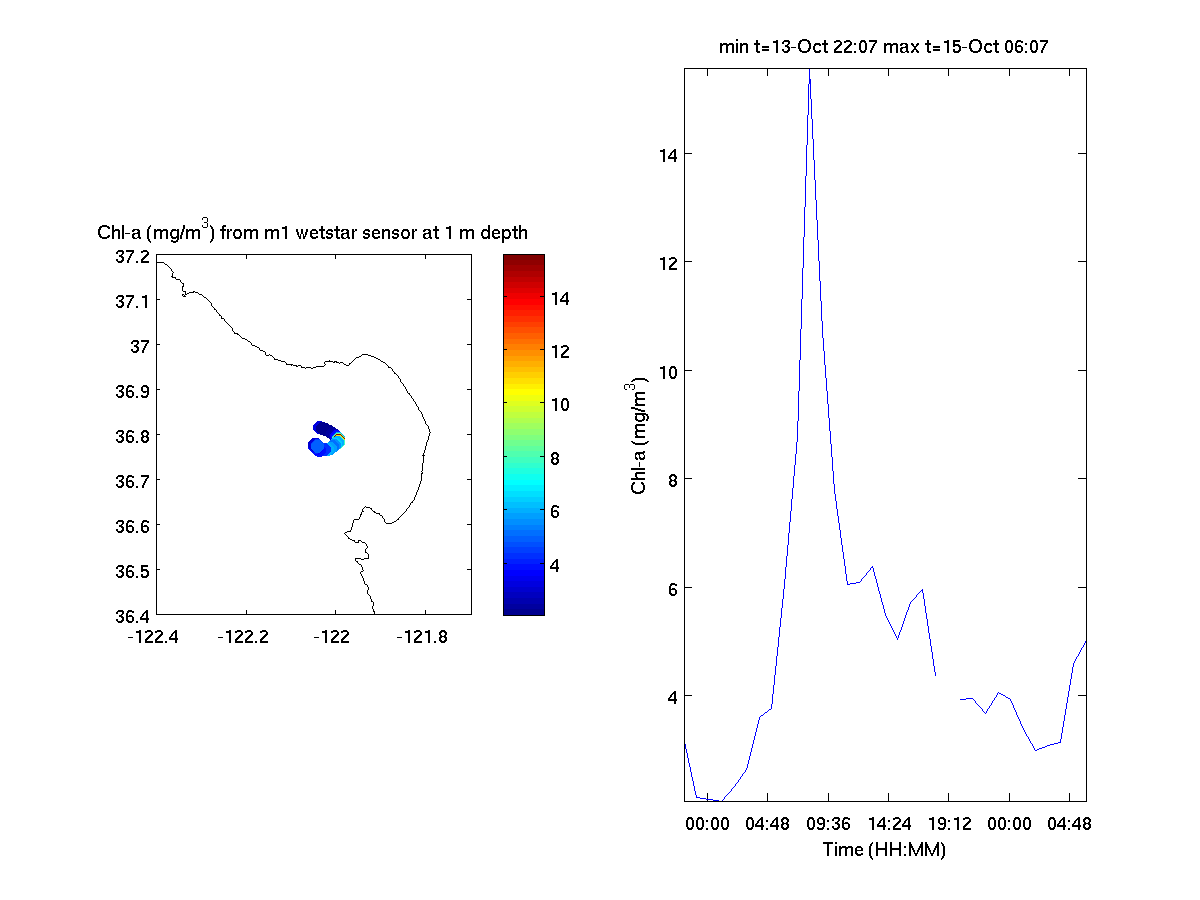 Chl-a (mg/m$^3$) from m1 wetstar sensor at 1 m depth

37.2
37.1
37
36.9
36.8
36.7
36.6
36.5
36.4

-122.4 -122.2 -122 -121.8

14
12
10
8
6
4

min t=13-Oct 22:07 max t=15-Oct 06:07

14
12
10
8
6
4

Chl-a (mg/m$^3$)

00:00 04:48 09:36 14:24 19:12 00:00 04:48

Time (HH:MM)